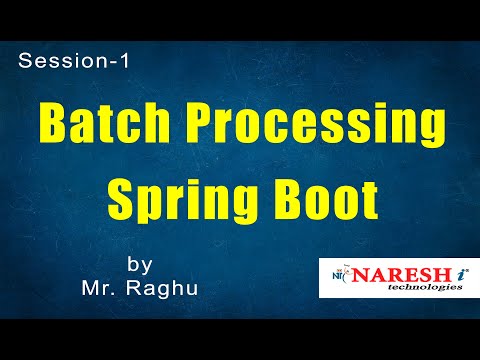 Session-1

Batch Processing
Spring Boot

by
Mr. Raghu

NIT NARESH i technologies